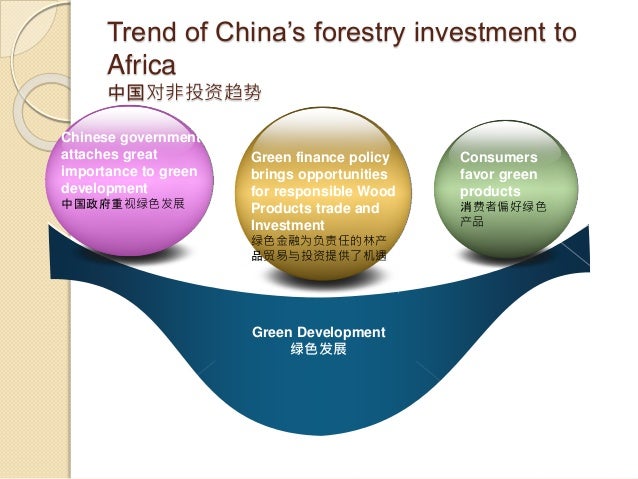 Trend of China's forestry investment to Africa
中国对非投资趋势

Chinese government attaches great importance to green development
中国政府重视绿色发展

Green finance policy brings opportunities for responsible Wood Products trade and Investment
绿色金融为负责任的林产品贸易与投资提供了机遇

Consumers favor green products
消费者偏好绿色产品

Green Development
绿色发展